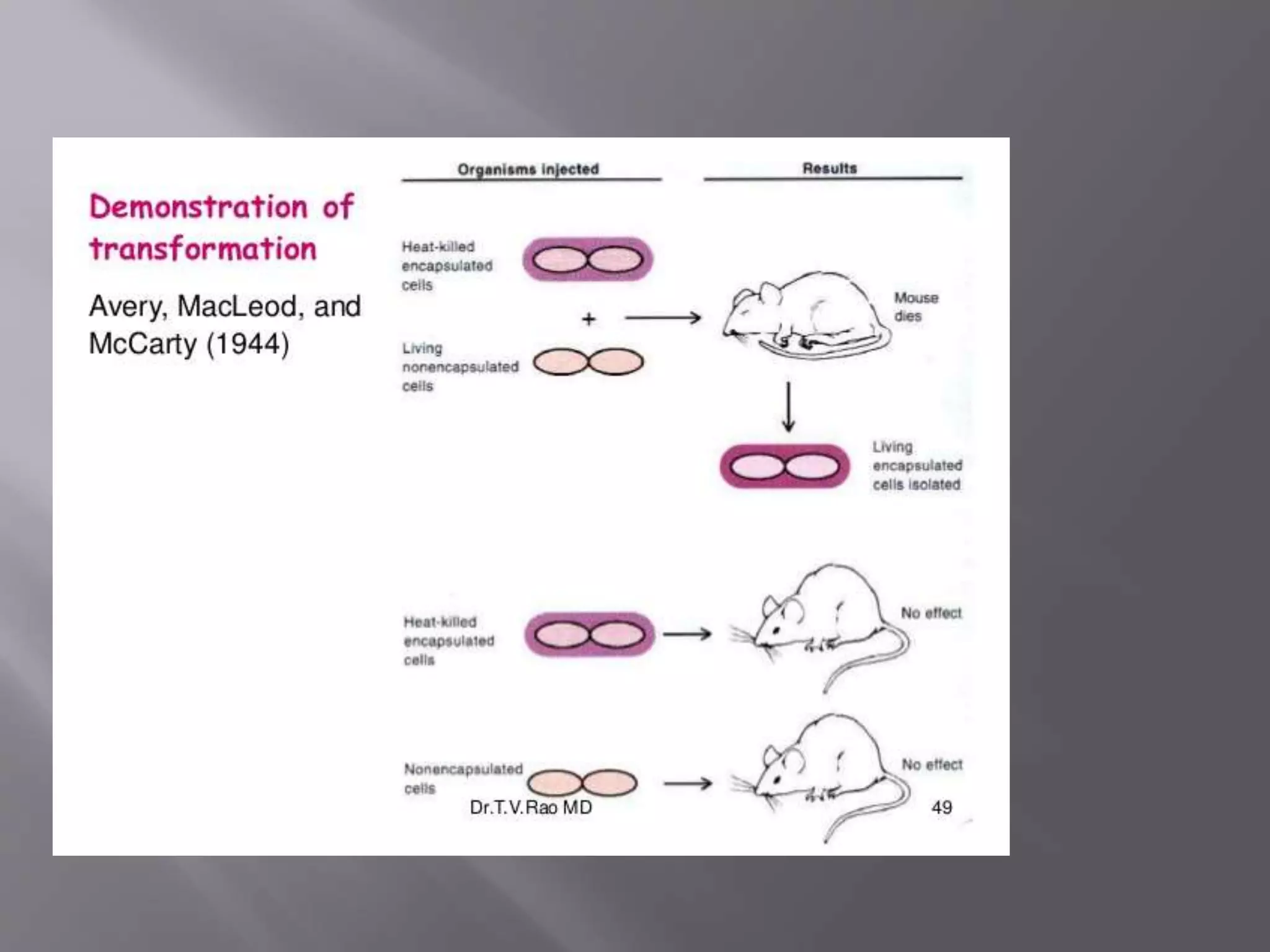 Demonstration of transformation

Avery, MacLeod, and McCarty (1944)

Organisms injected

Results

Heat-killed encapsulated cells

+

Living nonencapsulated cells

Mouse dies

Living encapsulated cells isolated

Heat-killed encapsulated cells

No effect

Nonencapsulated cells

No effect

Dr.T.V.Rao MD

49